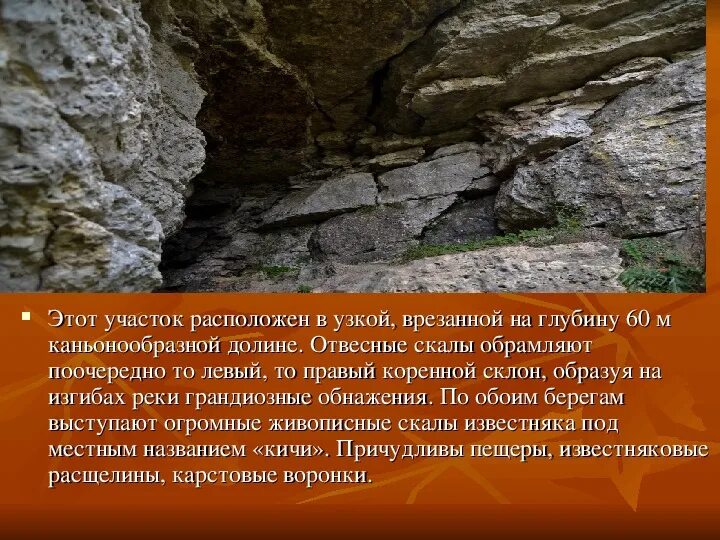 Этот участок расположен в узкой, врезанной на глубину 60 м каньонообразной долине. Отвесные скалы обрамляют поочередно то левый, то правый коренной склон, образуя на изгибах реки грандиозные обнажения. По обоим берегам выступают огромные живописные скалы известняка под местным названием «кичи». Причудливы пещеры, известняковые расщелины, карстовые воронки.